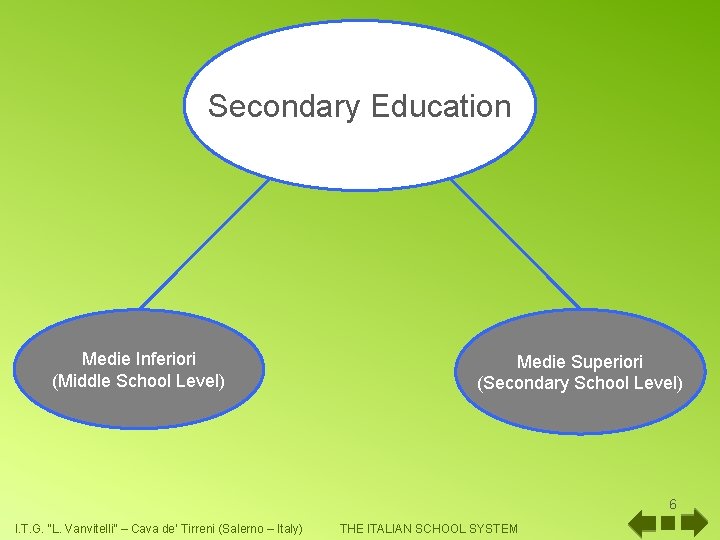 Secondary Education

Medie Inferiori
(Middle School Level)

Medie Superiori
(Secondary School Level)

6

I.T.G. "L. Vanvitelli" – Cava de' Tirreni (Salerno – Italy)

THE ITALIAN SCHOOL SYSTEM